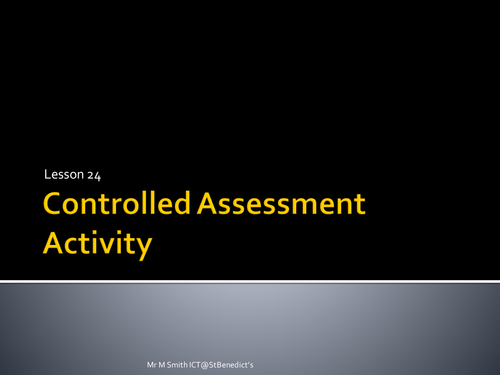 Lesson 24

Controlled Assessment Activity

Mr M Smith ICT@StBenedict's